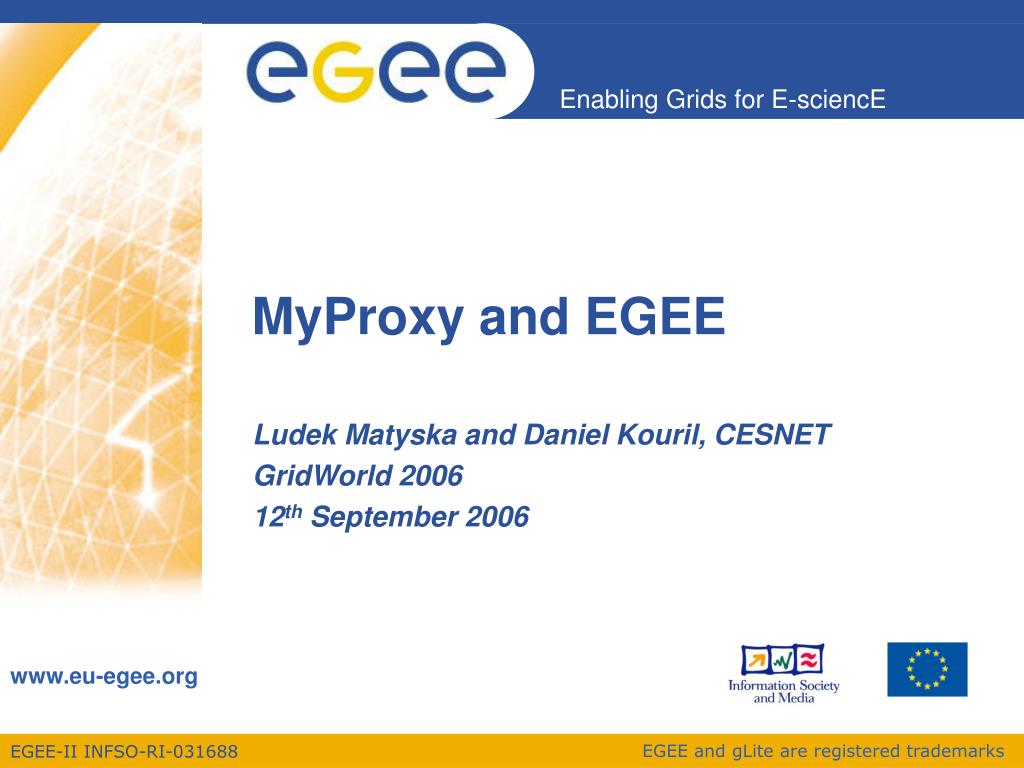 egee

Enabling Grids for E-sciencE

MyProxy and EGEE

Ludek Matyska and Daniel Kouril, CESNET
GridWorld 2006
12$^{th}$ September 2006

www.eu-egee.org

Information Society and Media

EGEE-II INFSO-RI-031688

EGEE and gLite are registered trademarks